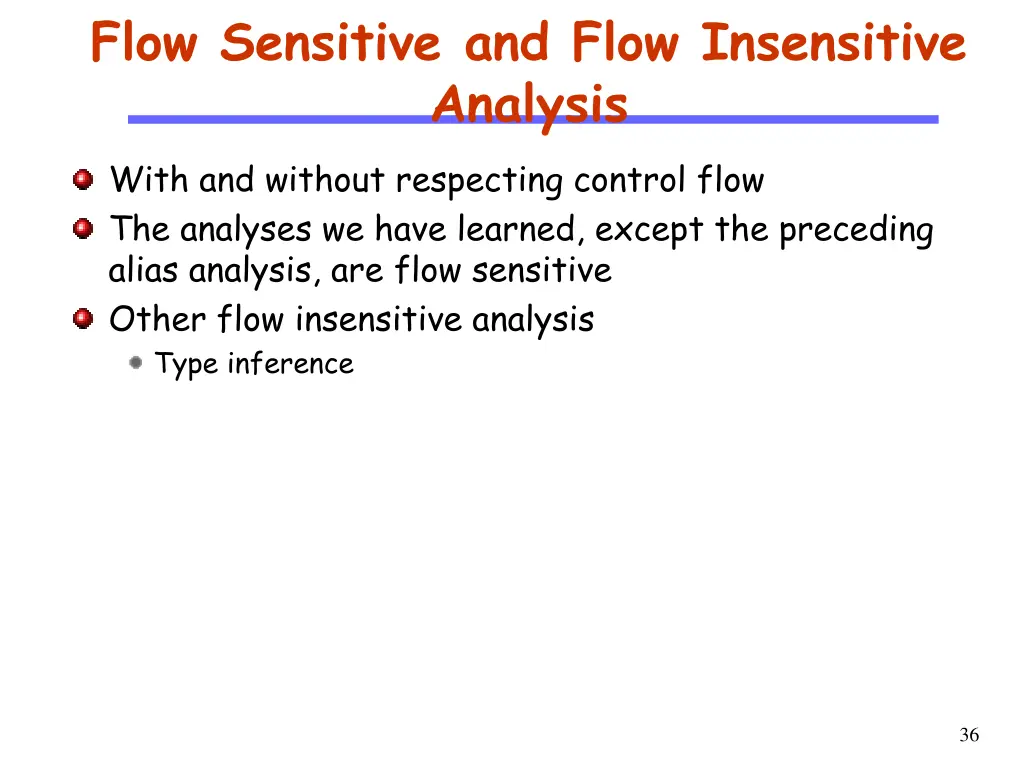 Flow Sensitive and Flow Insensitive Analysis

With and without respecting control flow
The analyses we have learned, except the preceding alias analysis, are flow sensitive
Other flow insensitive analysis
Type inference

36